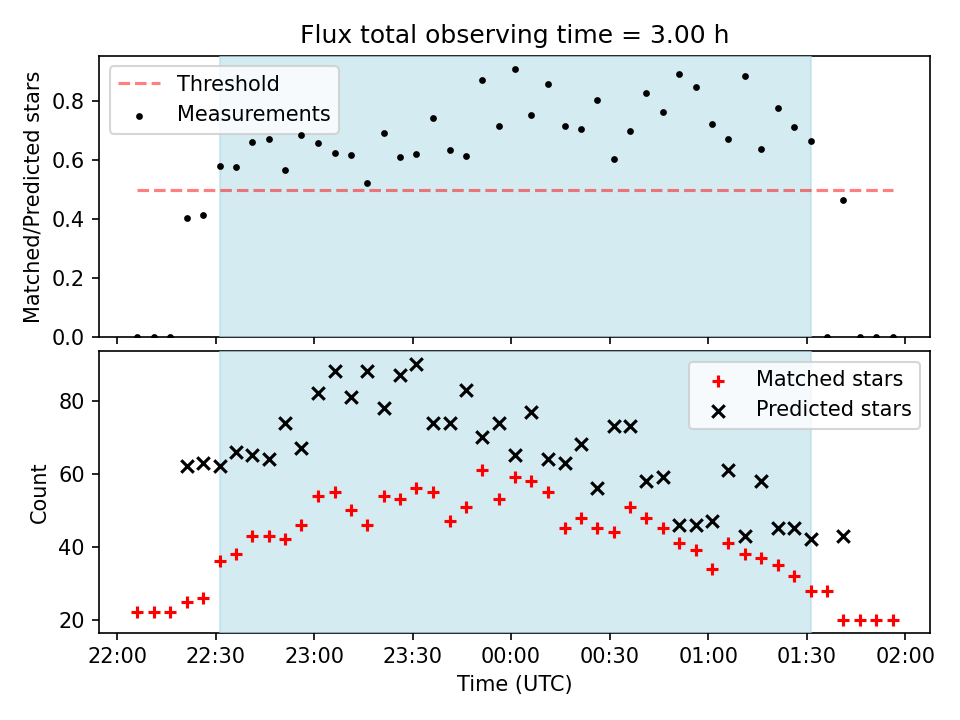 Flux total observing time = 3.00 h

Threshold
Measurements

Matched/Predicted stars

0.8
0.6
0.4
0.2
0.0

Matched stars
Predicted stars

Count

80
60
40
20

22:00 22:30 23:00 23:30 00:00 00:30 01:00 01:30 02:00

Time (UTC)